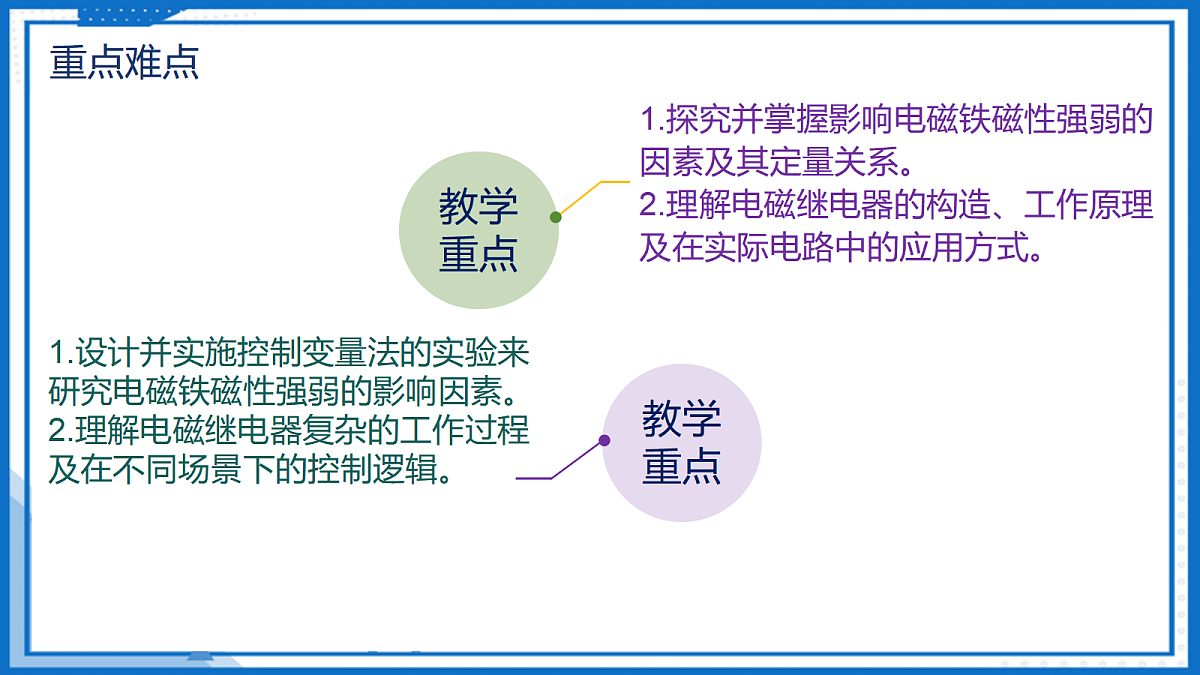 重点难点

教学重点

1.探究并掌握影响电磁铁磁性强弱的因素及其定量关系。
2.理解电磁继电器的构造、工作原理及在实际电路中的应用方式。

1.设计并实施控制变量法的实验来研究电磁铁磁性强弱的影响因素。
2.理解电磁继电器复杂的工作过程及在不同场景下的控制逻辑。

教学重点